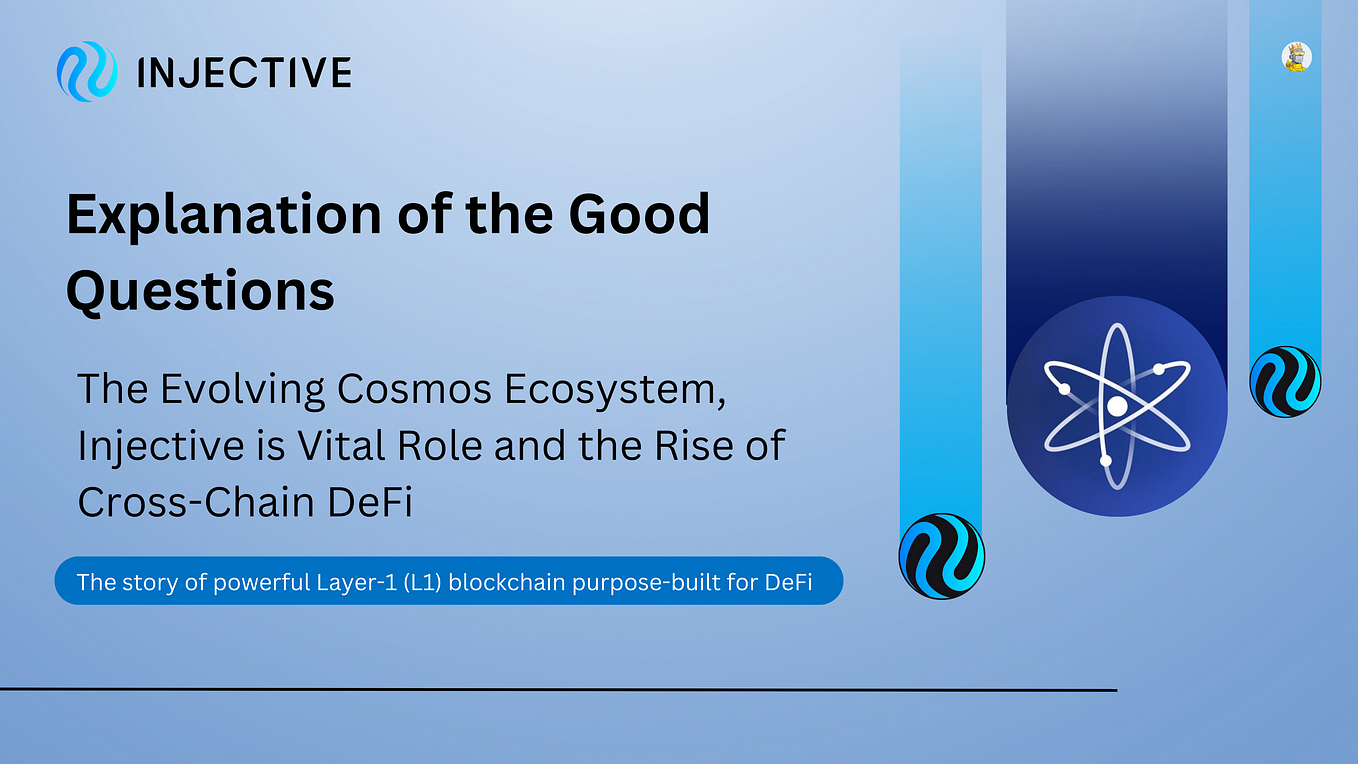 INJECTIVE

Explanation of the Good Questions

The Evolving Cosmos Ecosystem, Injective is Vital Role and the Rise of Cross-Chain DeFi

The story of powerful Layer-1 (L1) blockchain purpose-built for DeFi